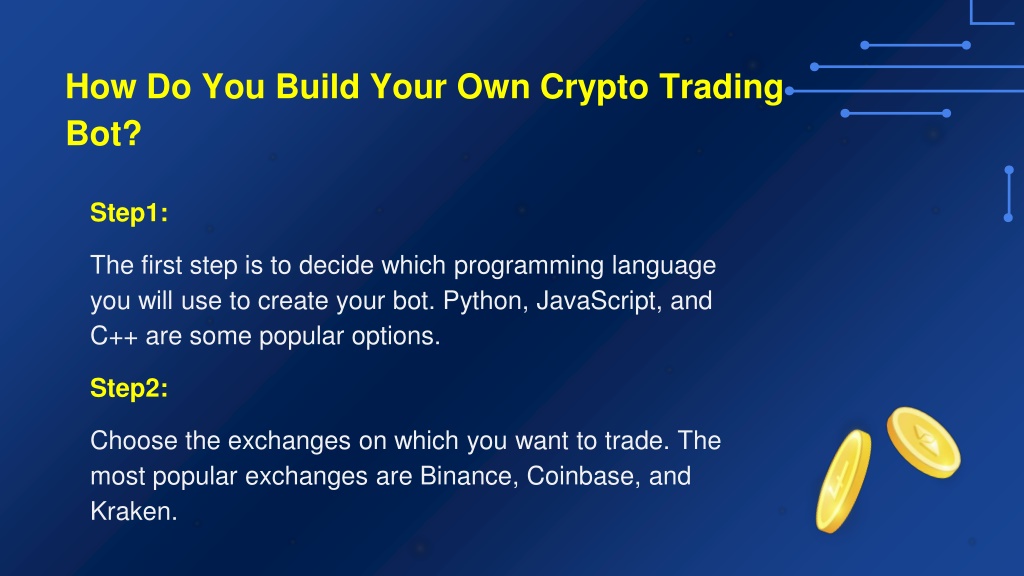 How Do You Build Your Own Crypto Trading Bot?

Step1:

The first step is to decide which programming language you will use to create your bot. Python, JavaScript, and C++ are some popular options.

Step2:

Choose the exchanges on which you want to trade. The most popular exchanges are Binance, Coinbase, and Kraken.